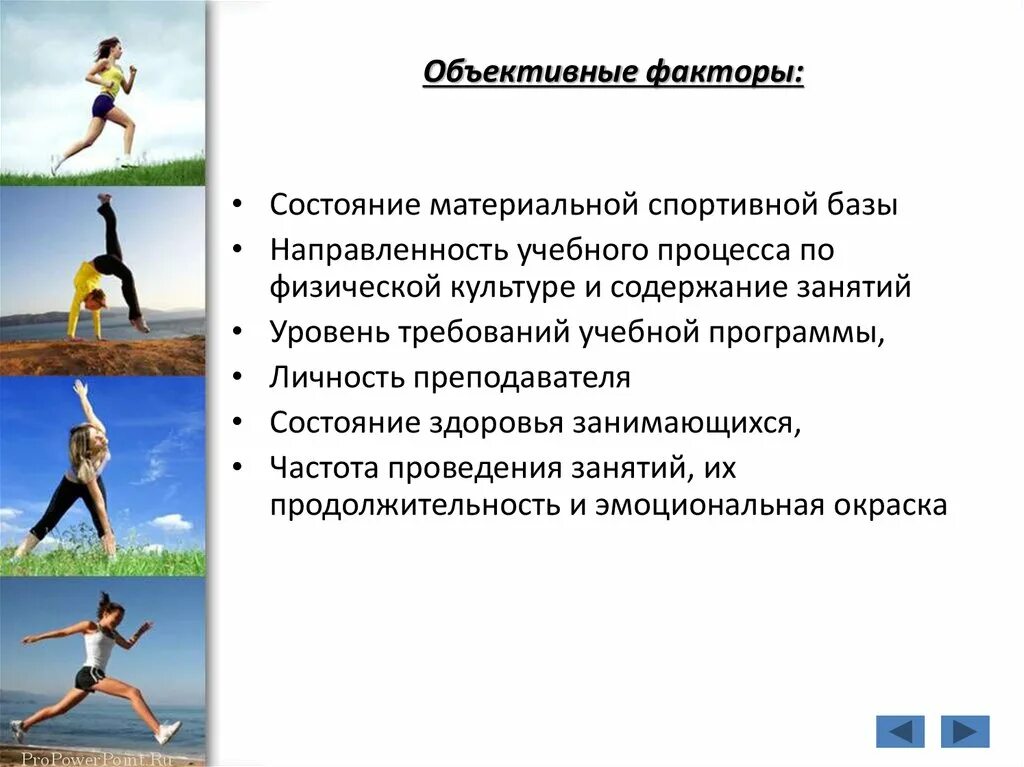 Объективные факторы:

• Состояние материальной спортивной базы
• Направленность учебного процесса по физической культуре и содержание занятий
• Уровень требований учебной программы,
• Личность преподавателя
• Состояние здоровья занимающихся,
• Частота проведения занятий, их продолжительность и эмоциональная окраска

ProPowerPoint.Ru